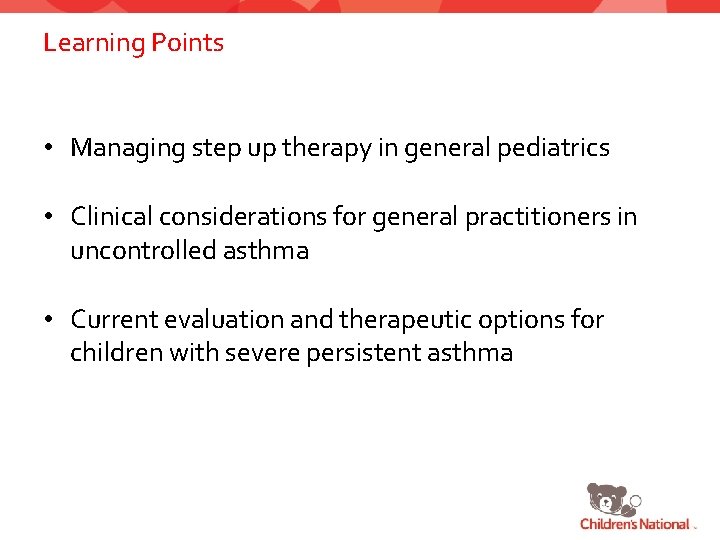 Learning Points

• Managing step up therapy in general pediatrics

• Clinical considerations for general practitioners in uncontrolled asthma

• Current evaluation and therapeutic options for children with severe persistent asthma

Children's National